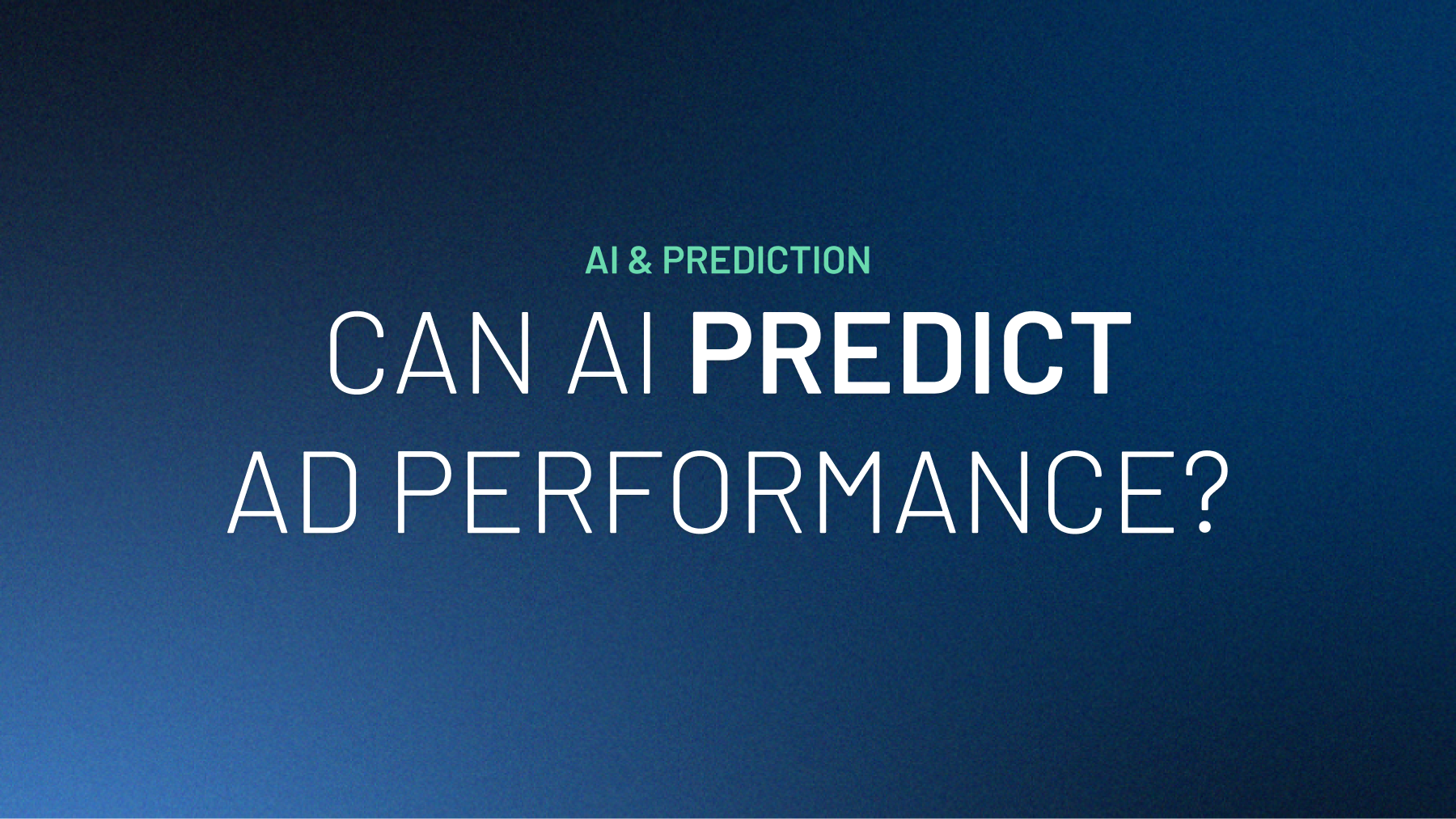 AI & PREDICTION

CAN AI PREDICT AD PERFORMANCE?